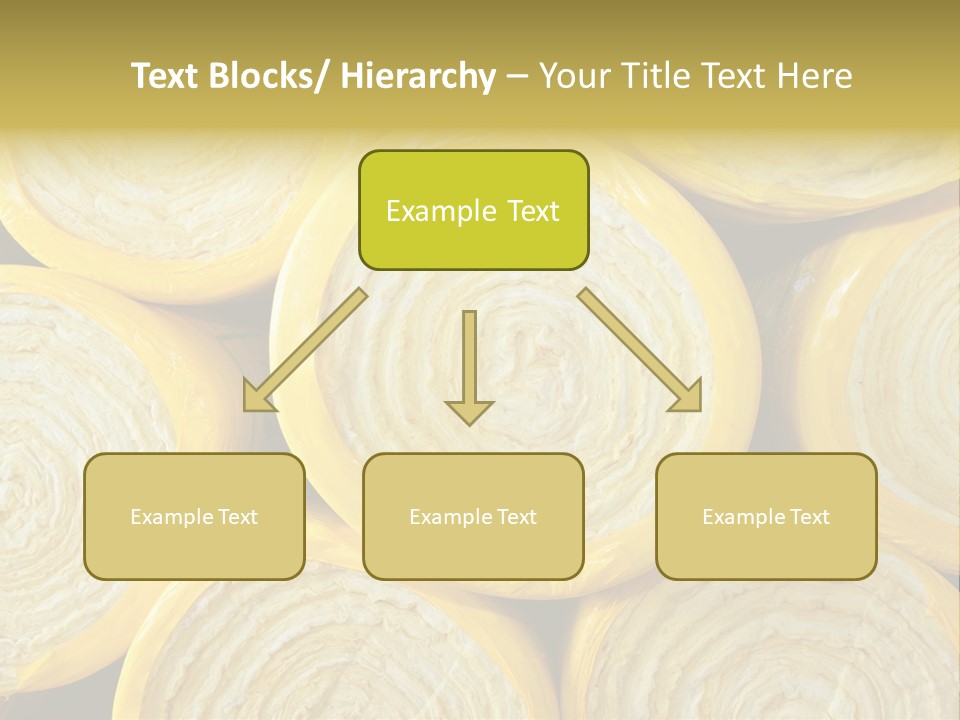 Text Blocks/ Hierarchy – Your Title Text Here

Example Text

Example Text

Example Text

Example Text